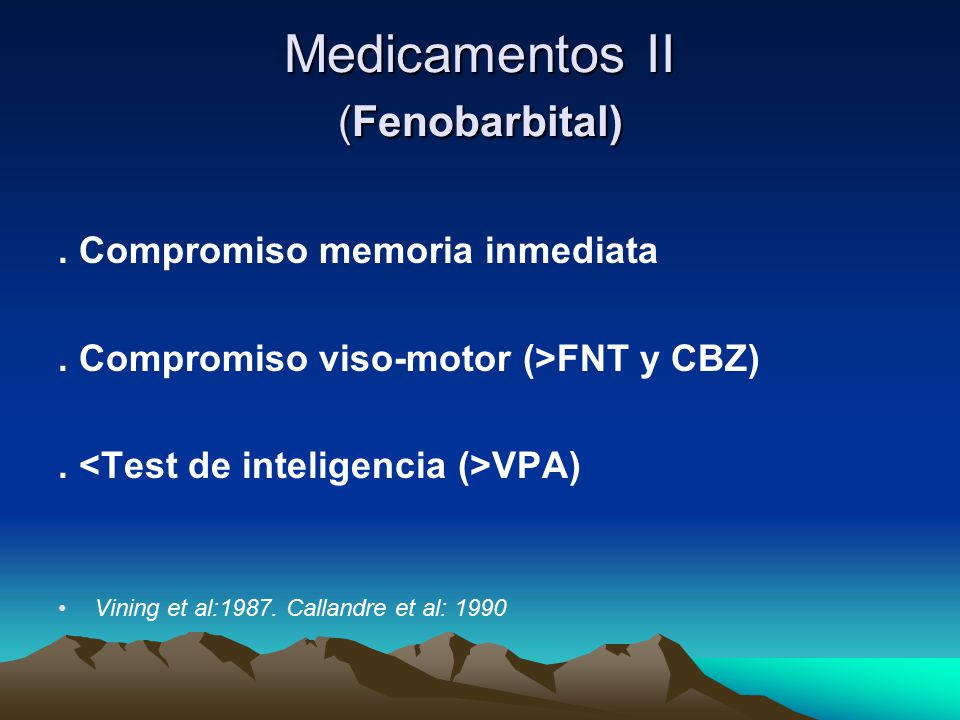 Medicamentos II
(Fenobarbital)

. Compromiso memoria inmediata

. Compromiso viso-motor (>FNT y CBZ)

. <Test de inteligencia (>VPA)

• Vining et al:1987. Callandre et al: 1990